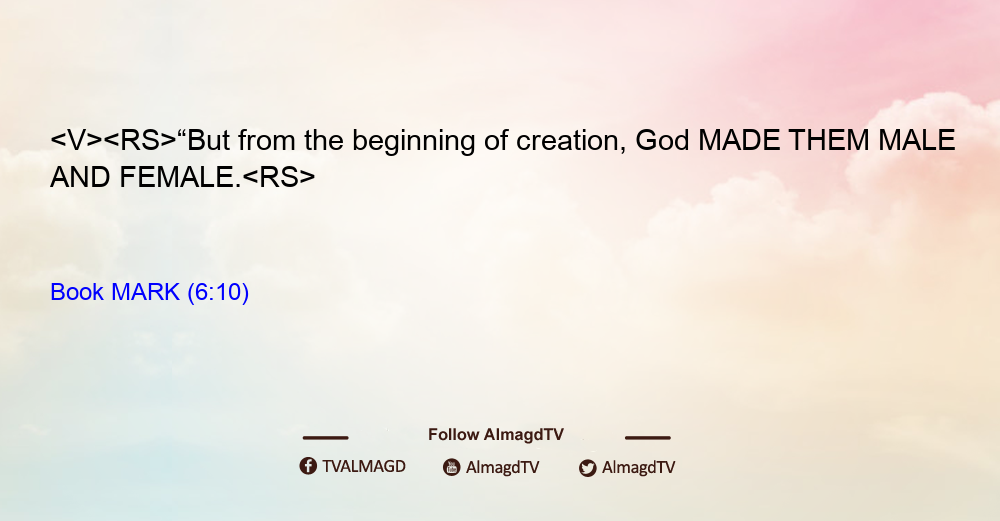 <V><RS>“But from the beginning of creation, God MADE THEM MALE AND FEMALE.<RS>

Book MARK (6:10)

Follow AlmagdTV

TVALMAGD AlmagdTV AlmagdTV